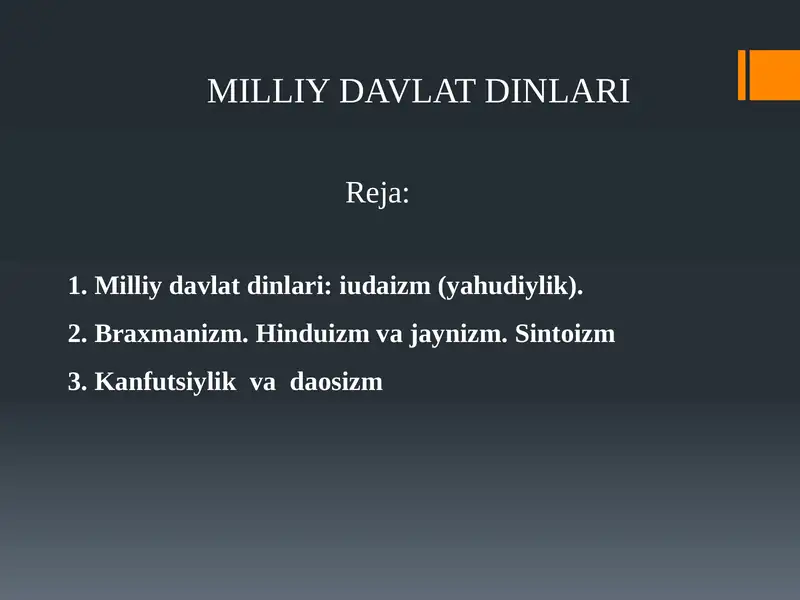 MILLIY DAVLAT DINLARI

Reja:

1. Milliy davlat dinlari: iudaizm (yahudiylik).

2. Braxmanizm. Hinduizm va jaynizm. Sintoizm

3. Kanfutsiylik va daosizm